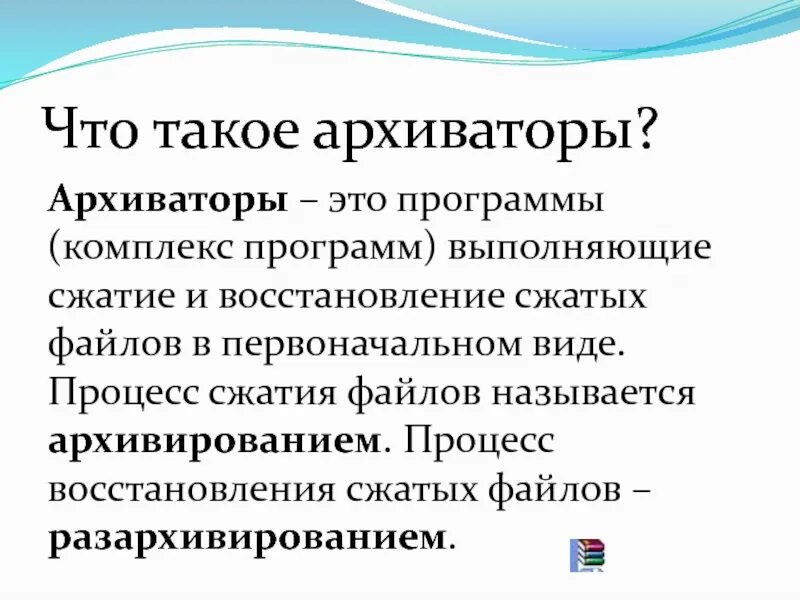 Что такое архиваторы?

Архиваторы – это программы (комплекс программ) выполняющие сжатие и восстановление сжатых файлов в первоначальном виде. Процесс сжатия файлов называется архивированием. Процесс восстановления сжатых файлов – разархивированием.